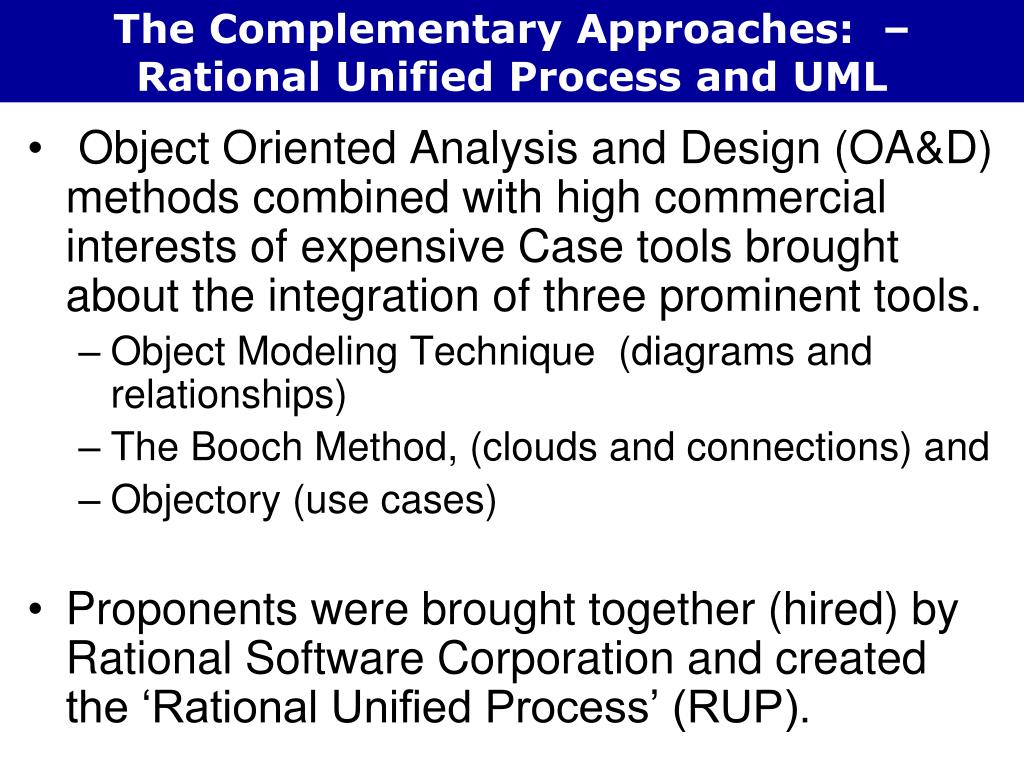 The Complementary Approaches: – Rational Unified Process and UML

• Object Oriented Analysis and Design (OA&D) methods combined with high commercial interests of expensive Case tools brought about the integration of three prominent tools.
– Object Modeling Technique (diagrams and relationships)
– The Booch Method, (clouds and connections) and
– Objectory (use cases)

• Proponents were brought together (hired) by Rational Software Corporation and created the ‘Rational Unified Process’ (RUP).